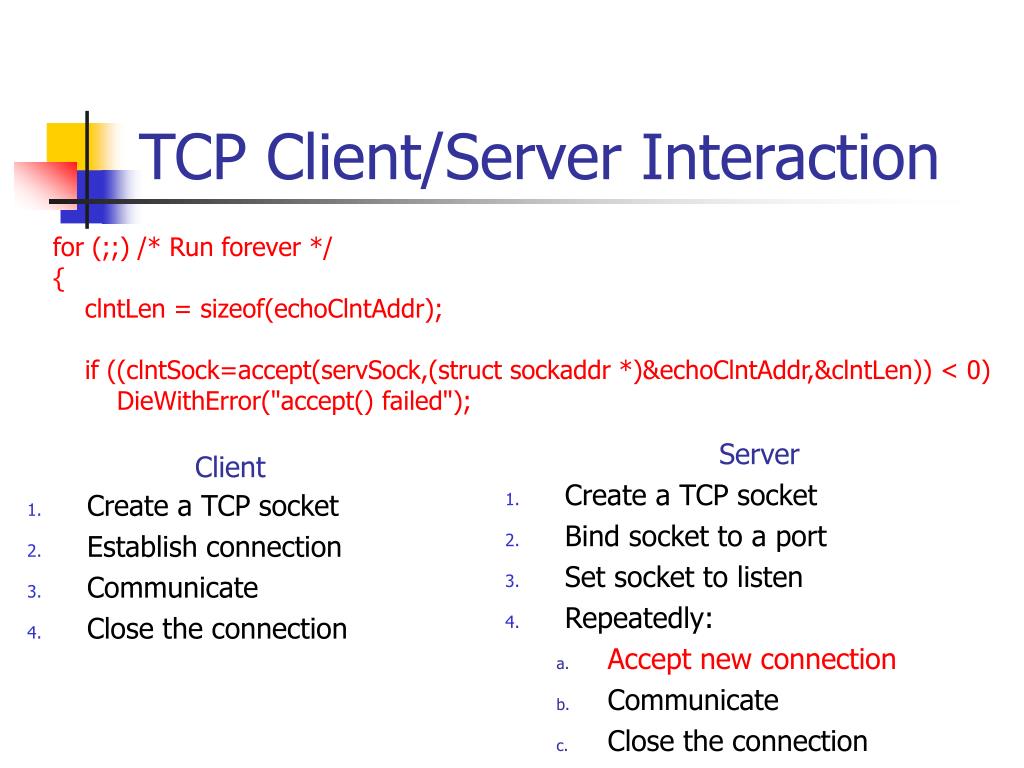 TCP Client/Server Interaction

for (;;) /* Run forever */
{
clntLen = sizeof(echoClntAddr);

if ((clntSock=accept(servSock,(struct sockaddr *)&echoClntAddr,&clntLen)) < 0)
DieWithError("accept() failed");

Client
1. Create a TCP socket
2. Establish connection
3. Communicate
4. Close the connection

Server
1. Create a TCP socket
2. Bind socket to a port
3. Set socket to listen
4. Repeatedly:
a. Accept new connection
b. Communicate
c. Close the connection